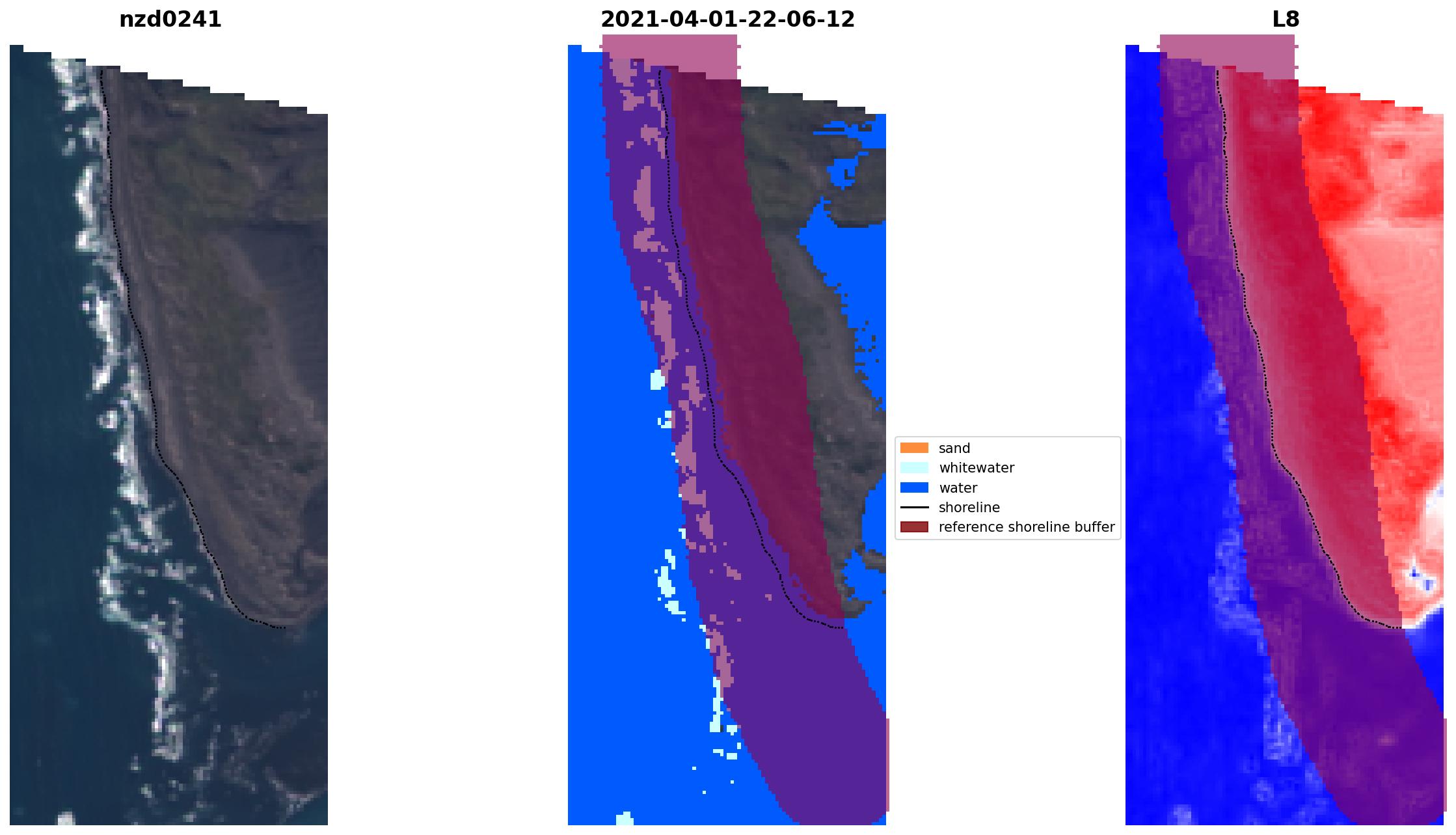 nzd0241

2021-04-01-22-06-12

L8

sand
whitewater
water
shoreline
reference shoreline buffer